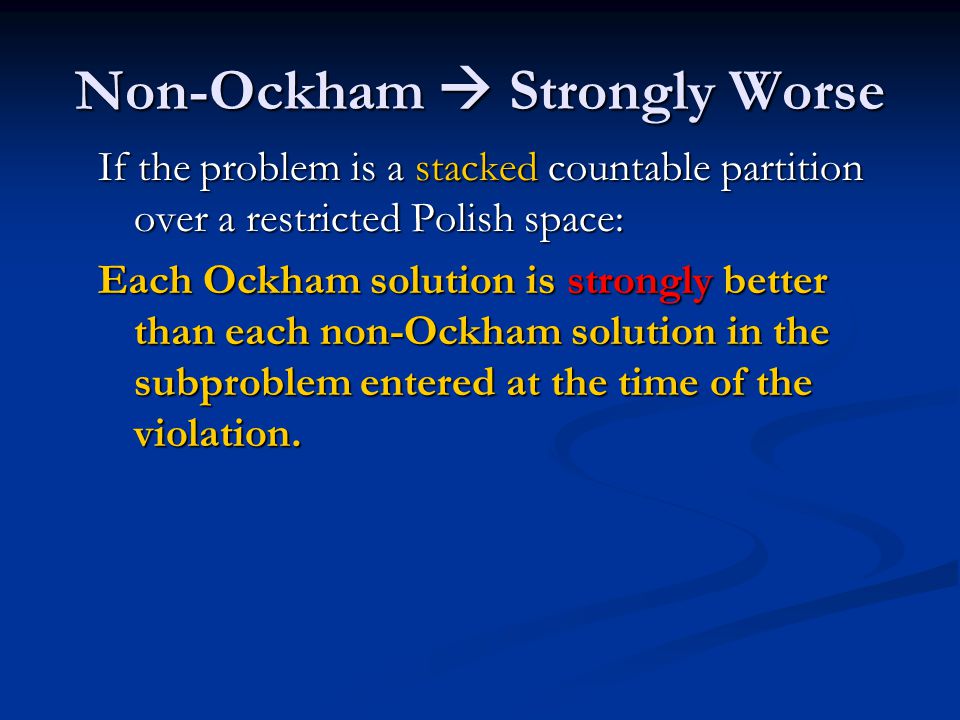 Non-Ockham → Strongly Worse

If the problem is a stacked countable partition over a restricted Polish space:

Each Ockham solution is strongly better than each non-Ockham solution in the subproblem entered at the time of the violation.